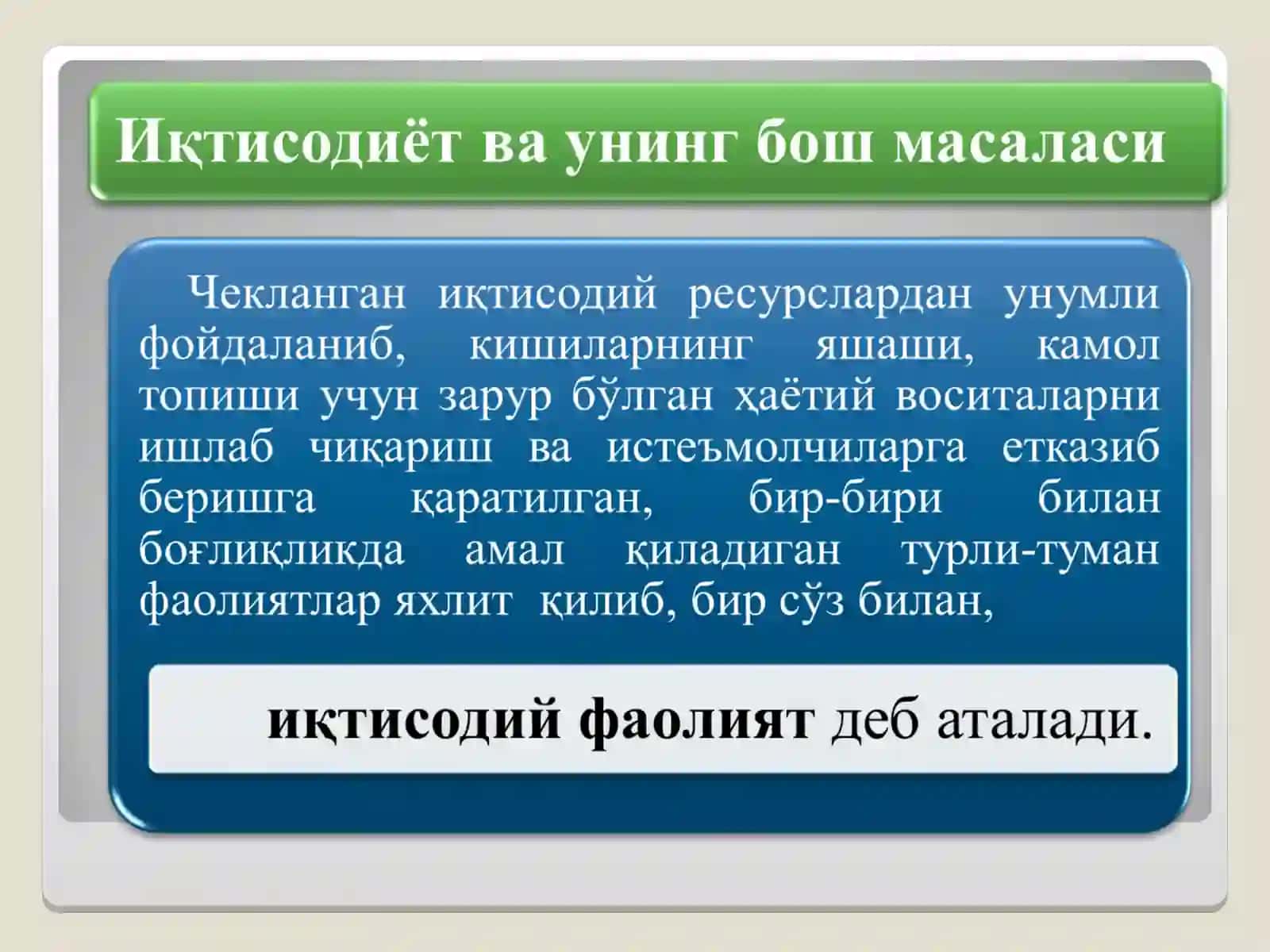 Иқтисодиёт ва унинг бош масаласи

Чекланган иқтисодий ресурслардан унумли фойдаланиб, кишиларнинг яшаши, камол топиши учун зарур бўлган ҳаётий воситаларни ишлаб чиқариш ва истеъмолчиларга етказиб беришга қаратилган, бир-бири билан боғлиқликда амал қиладиган турли-туман фаолиятлар яхлит қилиб, бир сўз билан,

иқтисодий фаолият деб аталади.